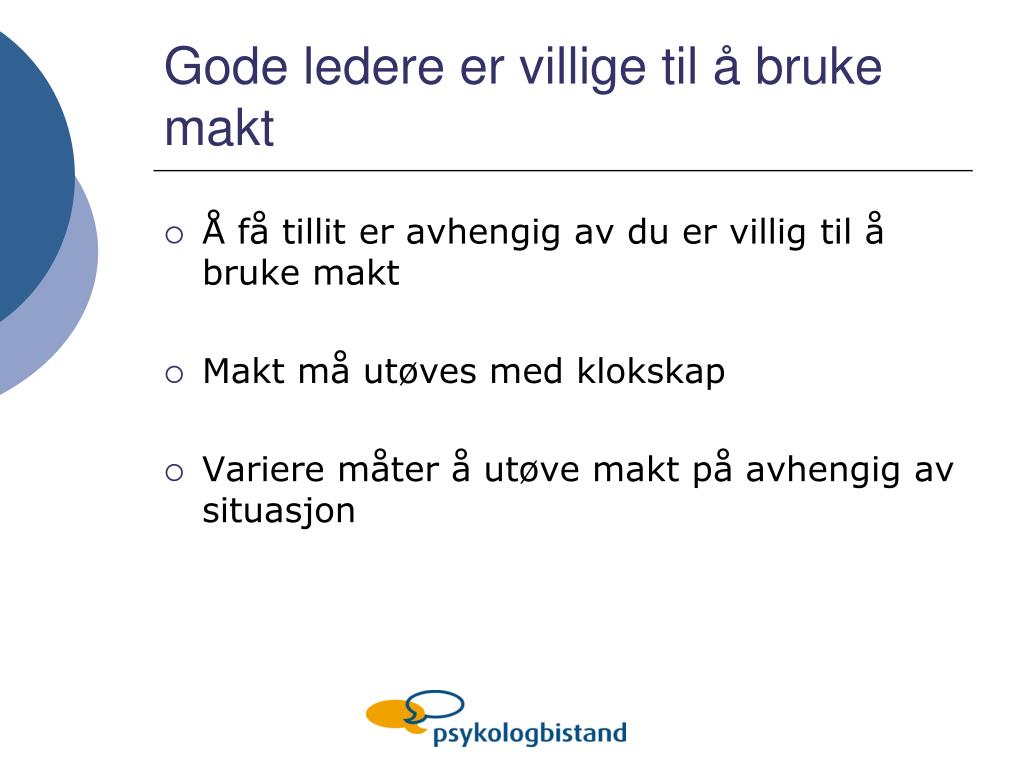 Gode ledere er villige til å bruke makt

○ Å få tillit er avhengig av du er villig til å bruke makt

○ Makt må utøves med klokskap

○ Variere måter å utøve makt på avhengig av situasjon

psykologbistand